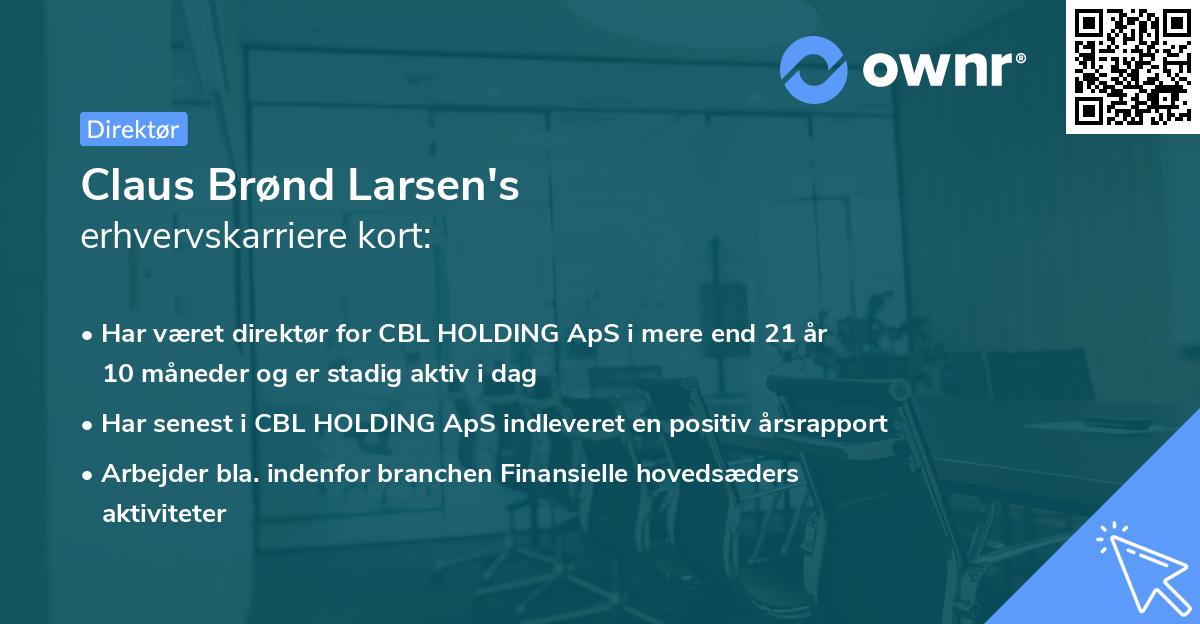 ownr®

Direktør

Claus Brønd Larsen's
erhvervskarriere kort:

• Har været direktør for CBL HOLDING ApS i mere end 21 år 10 måneder og er stadig aktiv i dag

• Har senest i CBL HOLDING ApS indleveret en positiv årsrapport

• Arbejder bla. indenfor branchen Finansielle hovedsæders aktiviteter